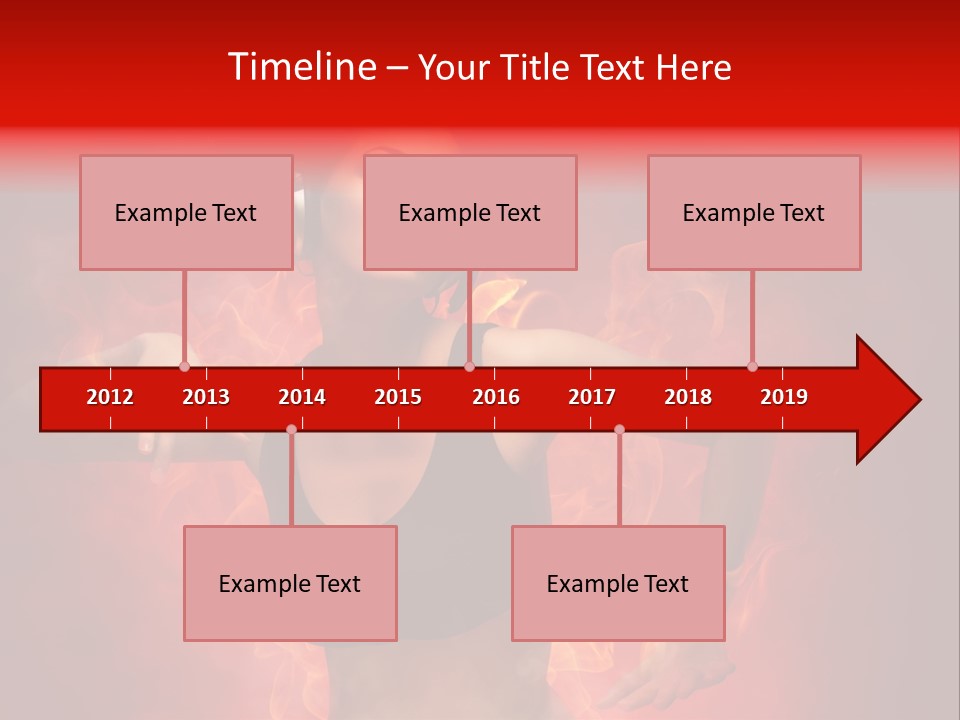 Timeline – Your Title Text Here

Example Text

Example Text

Example Text

2012 2013 2014 2015 2016 2017 2018 2019

Example Text

Example Text